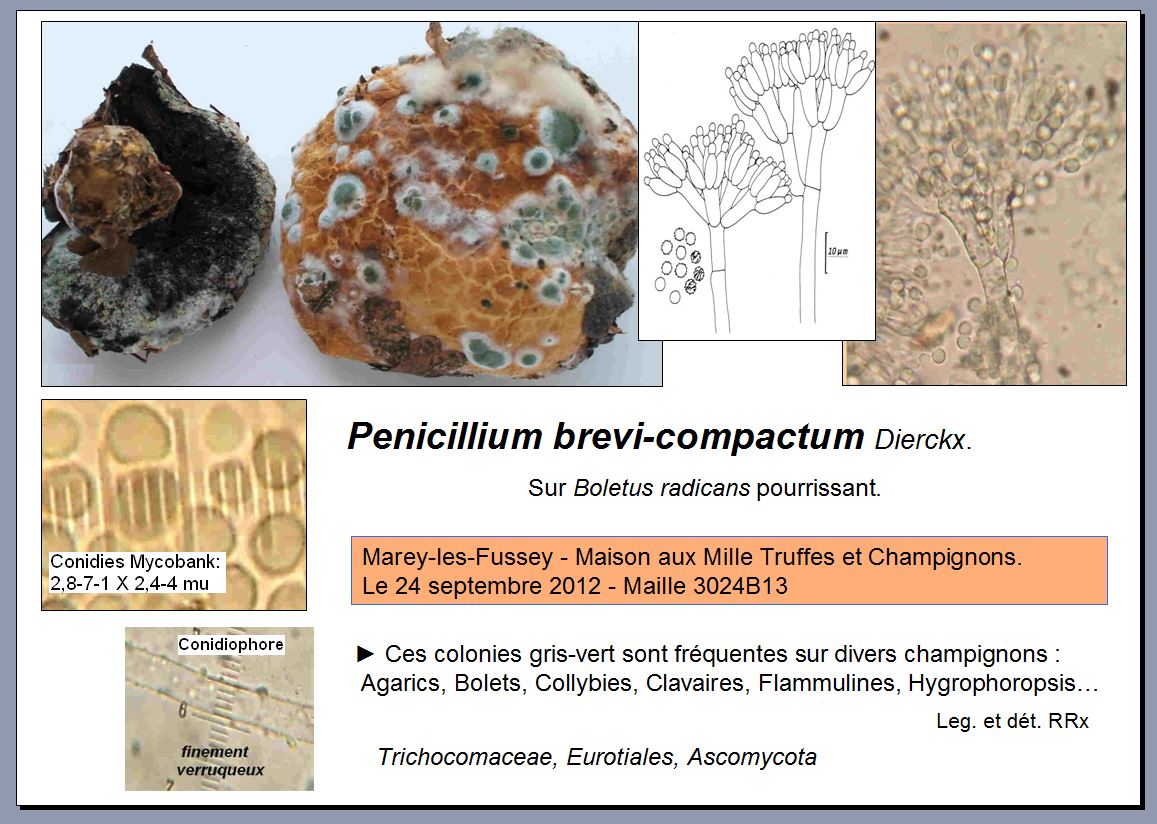 10 µm

Conidies Mycobank:
2,8-7-1 X 2,4-4 mu

Penicillium brevi-compactum Dierckx.

Sur Boletus radicans pourrissant.

Marey-les-Fussey - Maison aux Mille Truffes et Champignons.
Le 24 septembre 2012 - Maille 3024B13

Conidiophore

6

finement verruqueux

7

► Ces colonies gris-vert sont fréquentes sur divers champignons : Agarics, Bolets, Collybies, Clavaires, Flammulines, Hygrophoropsis…

Leg. et dét. RRx

Trichocomaceae, Eurotiales, Ascomycota